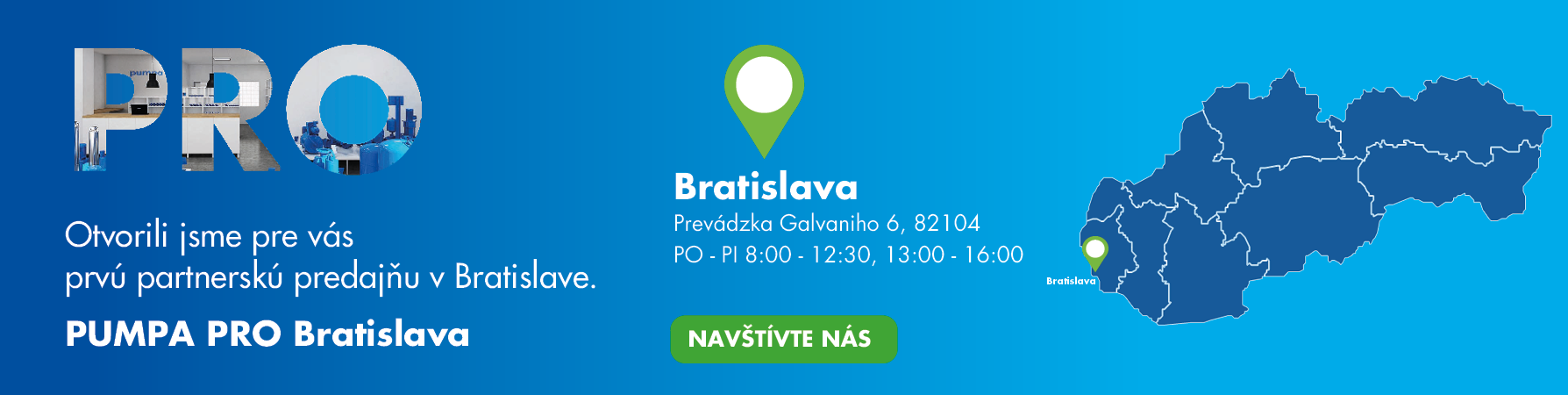 PRO

Otvorili jsme pre vás
prvú partnerskú predajňu v Bratislave.

PUMPA PRO Bratislava

Bratislava
Prevádzka Galvaniho 6, 82104
PO - PI 8:00 - 12:30, 13:00 - 16:00

NAVŠTÍVTE NÁS

Bratislava